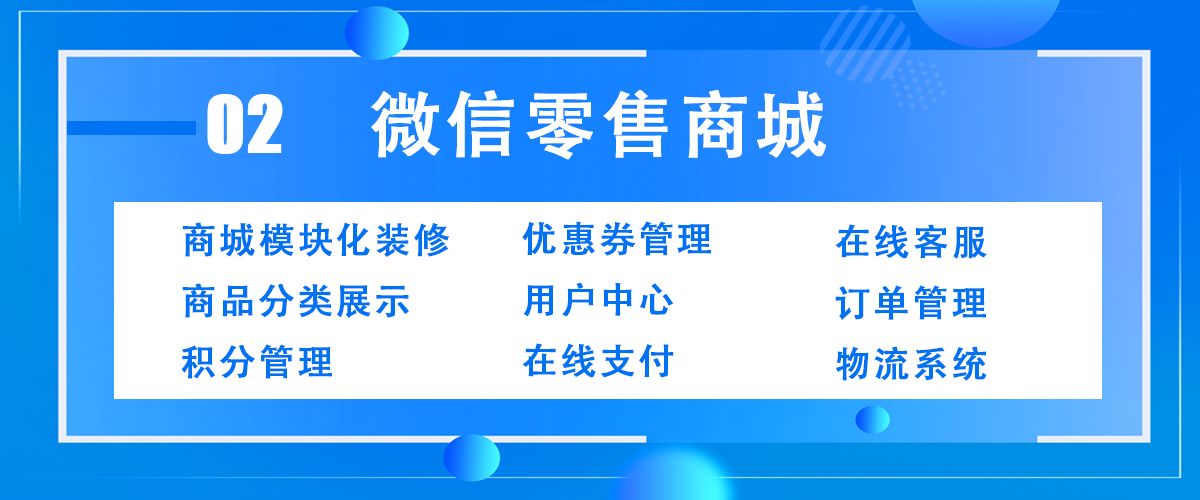 02 微信零售商城

商城模块化装修
商品分类展示
积分管理

优惠券管理
用户中心
在线支付

在线客服
订单管理
物流系统